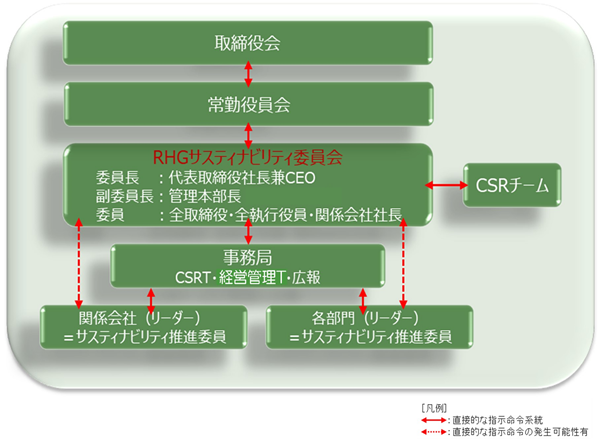 取締役会

常勤役員会

RHGサスティナビリティ委員会
委員長　：代表取締役社長兼CEO
副委員長：管理本部長
委員　　：全取締役・全執行役員・関係会社社長

CSRチーム

事務局
CSRT・経営管理T・広報

関係会社（リーダー）
＝サスティナビリティ推進委員

各部門（リーダー）
＝サスティナビリティ推進委員

［凡例］
：直接的な指示命令系統
：直接的な指示命令の発生可能性有